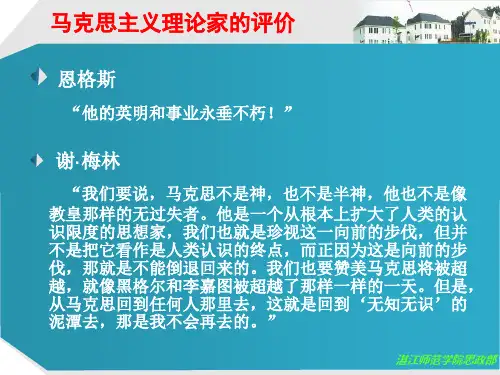 马克思主义理论家的评价

恩格斯

“他的英明和事业永垂不朽！”

谢·梅林

“我们要说，马克思不是神，也不是半神，他也不是像教皇那样的无过失者。他是一个从根本上扩大了人类的认识限度的思想家，我们也就是珍视这一向前的步伐，但并不是把它看作是人类认识的终点，而正因为这是向前的步伐，那就是不能倒退回来的。我们也要赞美马克思将被超越，就像黑格尔和李嘉图被超越了那样一样的一天。但是，从马克思回到任何人那里去，这就是回到‘无知无识’的泥潭去，那是我不会再去的。”

湛江师范学院思政部